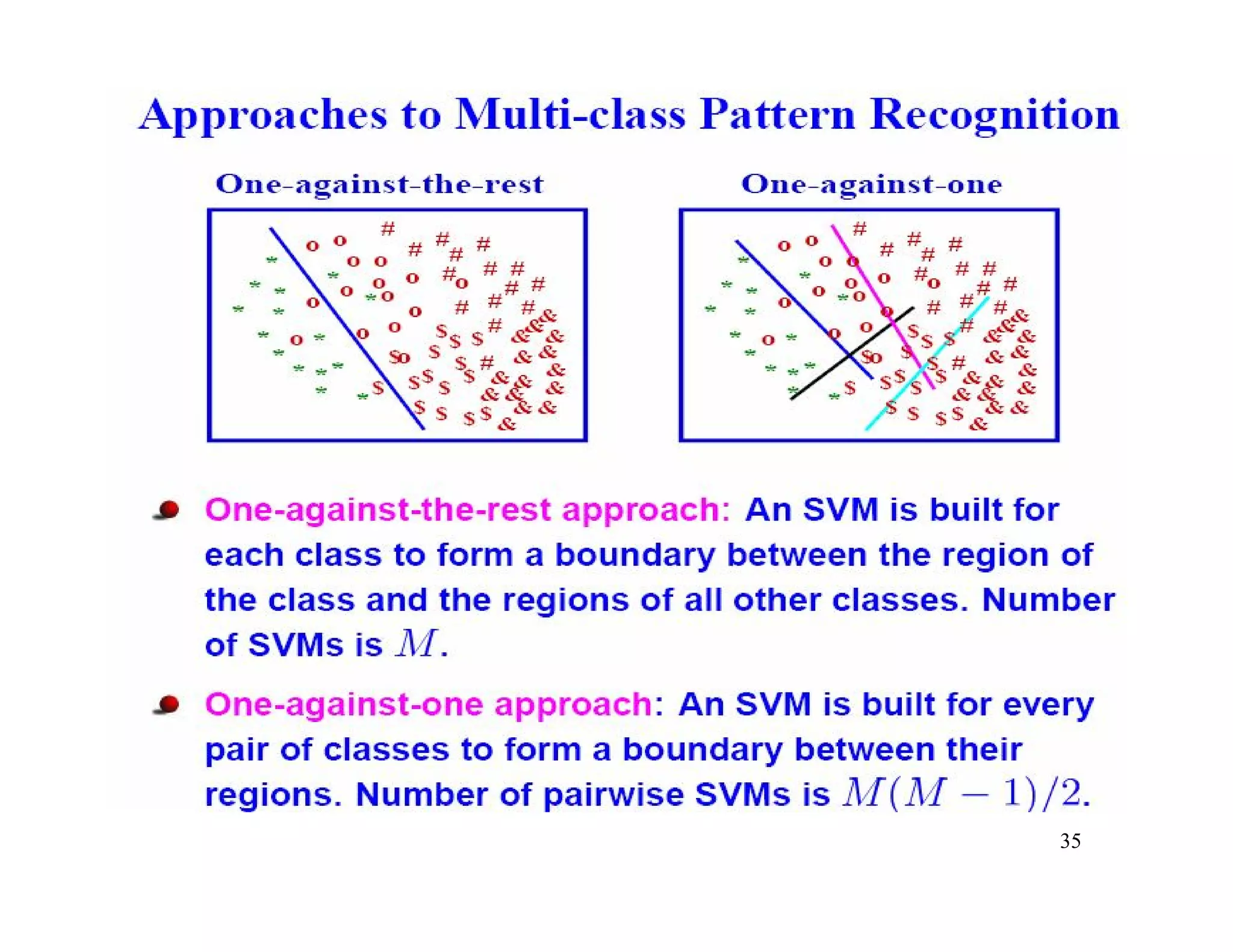 Approaches to Multi-class Pattern Recognition

One-against-the-rest

One-against-one

One-against-the-rest approach: An SVM is built for each class to form a boundary between the region of the class and the regions of all other classes. Number of SVMs is $M$.

One-against-one approach: An SVM is built for every pair of classes to form a boundary between their regions. Number of pairwise SVMs is $M(M-1)/2$.

35